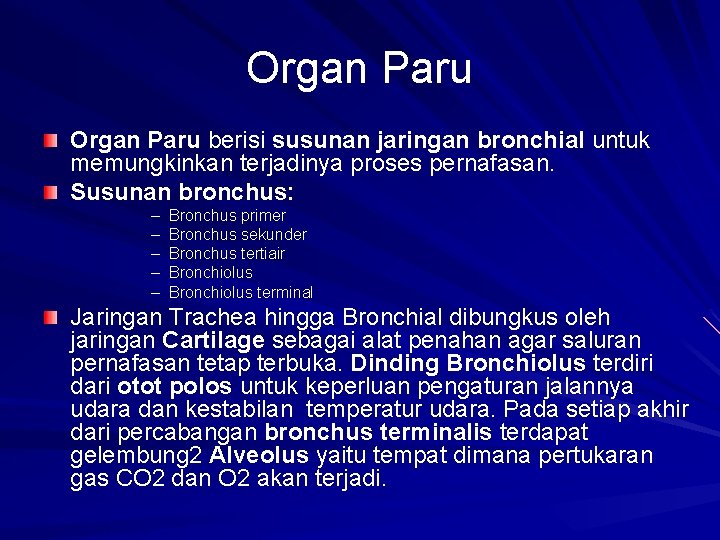 Organ Paru

Organ Paru berisi susunan jaringan bronchial untuk memungkinkan terjadinya proses pernafasan.

Susunan bronchus:

– Bronchus primer
– Bronchus sekunder
– Bronchus tertiair
– Bronchiolus
– Bronchiolus terminal

Jaringan Trachea hingga Bronchial dibungkus oleh jaringan Cartilage sebagai alat penahan agar saluran pernafasan tetap terbuka. Dinding Bronchiolus terdiri dari otot polos untuk keperluan pengaturan jalannya udara dan kestabilan temperatur udara. Pada setiap akhir dari percabangan bronchus terminalis terdapat gelembung2 Alveolus yaitu tempat dimana pertukaran gas CO2 dan O2 akan terjadi.